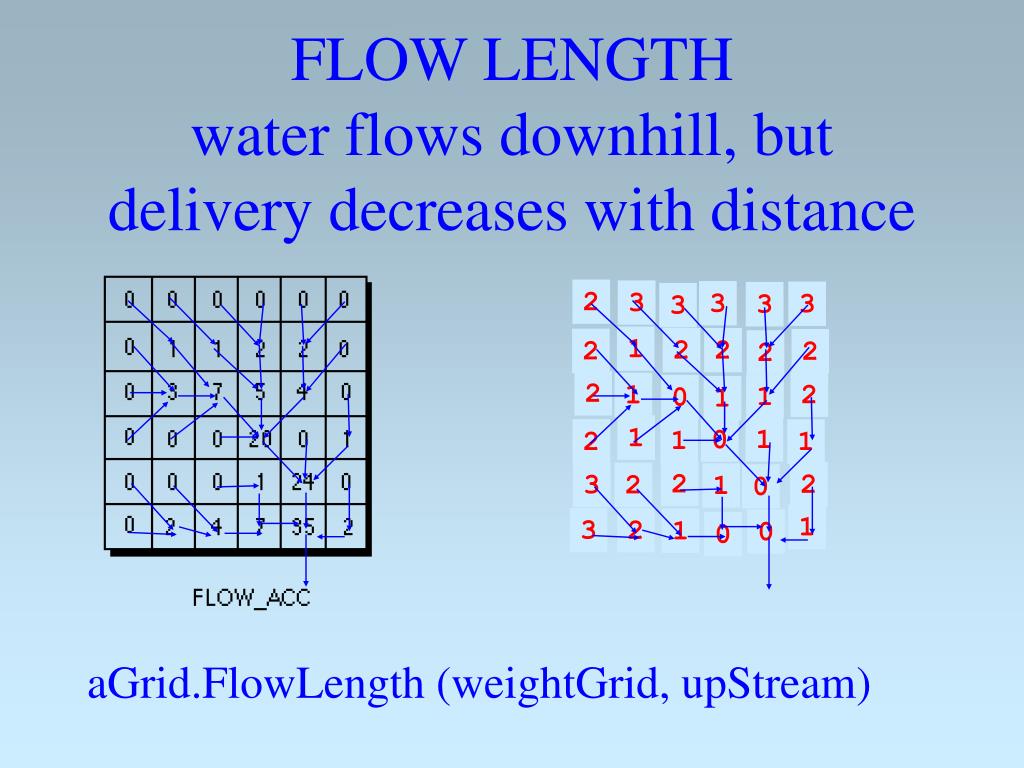 FLOW LENGTH
water flows downhill, but delivery decreases with distance

| 0 | 0 | 0 | 0 | 0 | 0 |
|---|---|---|---|---|---|
| 0 | 1 | 1 | 2 | 2 | 0 |
| 0 | 3 | 7 | 5 | 4 | 0 |
| 0 | 0 | 0 | 20 | 0 | 1 |
| 0 | 0 | 0 | 1 | 24 | 0 |
| 0 | 2 | 4 | 7 | 35 | 2 |

FLOW_ACC

| 2 | 3 | 3 | 3 | 3 | 3 |
|---|---|---|---|---|---|
| 2 | 1 | 2 | 2 | 2 | 2 |
| 2 | 1 | 0 | 1 | 1 | 2 |
| 2 | 1 | 1 | 0 | 1 | 1 |
| 3 | 2 | 2 | 1 | 0 | 2 |
| 3 | 2 | 1 | 0 | 0 | 1 |

aGrid.FlowLength (weightGrid, upStream)